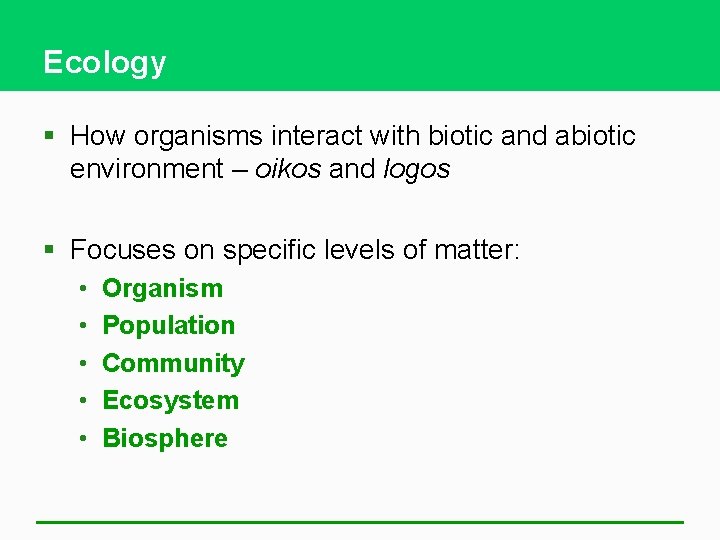 Ecology

▪ How organisms interact with biotic and abiotic environment – oikos and logos

▪ Focuses on specific levels of matter:
• Organism
• Population
• Community
• Ecosystem
• Biosphere